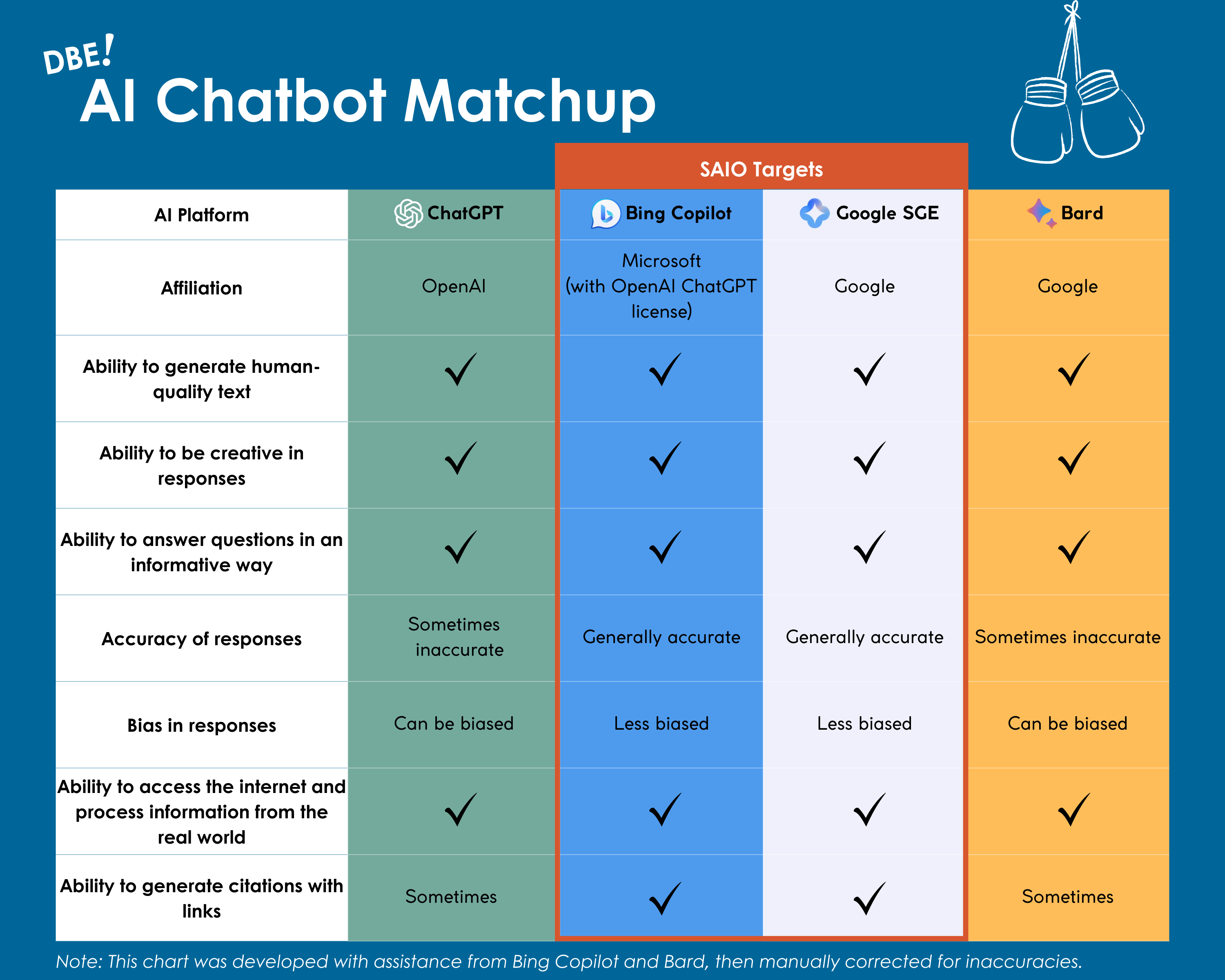 DBE!
AI Chatbot Matchup

SAIO Targets

| AI Platform | ChatGPT | Bing Copilot | Google SGE | Bard |
|---|---|---|---|---|
| Affiliation | OpenAI | Microsoft (with OpenAI ChatGPT license) | Google | Google |
| Ability to generate human-quality text | ✓ | ✓ | ✓ | ✓ |
| Ability to be creative in responses | ✓ | ✓ | ✓ | ✓ |
| Ability to answer questions in an informative way | ✓ | ✓ | ✓ | ✓ |
| Accuracy of responses | Sometimes inaccurate | Generally accurate | Generally accurate | Sometimes inaccurate |
| Bias in responses | Can be biased | Less biased | Less biased | Can be biased |
| Ability to access the internet and process information from the real world | ✓ | ✓ | ✓ | ✓ |
| Ability to generate citations with links | Sometimes | ✓ | ✓ | Sometimes |

Note: This chart was developed with assistance from Bing Copilot and Bard, then manually corrected for inaccuracies.